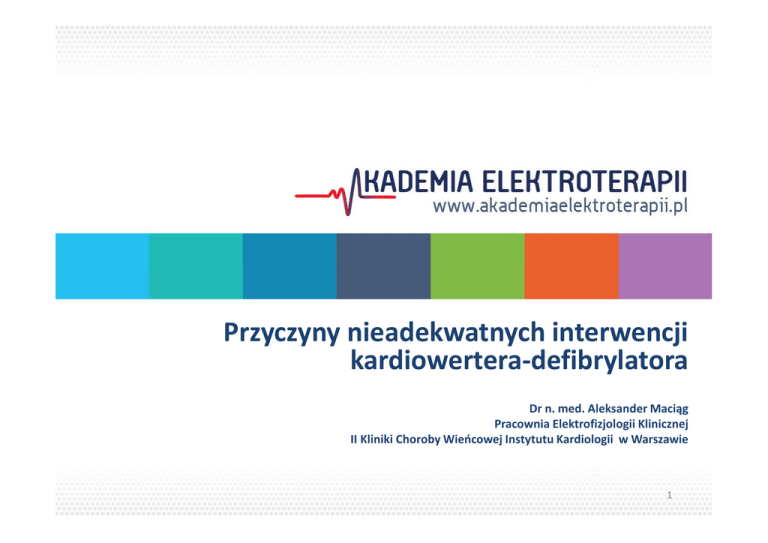 AKADEMIA ELEKTROTERAPII
www.akademiaelektroterapii.pl

Przyczyny nieadekwatnych interwencji kardiowertera-defibrylatora

Dr n. med. Aleksander Maciąg
Pracownia Elektrofizjologii Klinicznej
II Kliniki Choroby Wieńcowej Instytutu Kardiologii w Warszawie

1